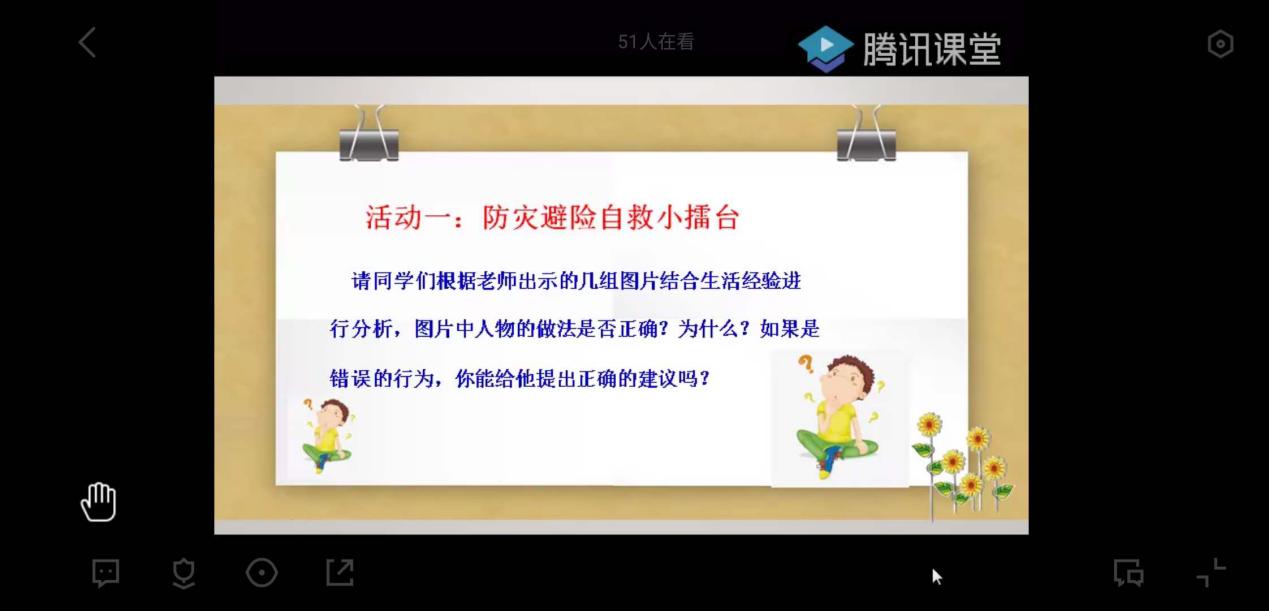 51人在看

腾讯课堂

活动一：防灾避险自救小擂台

请同学们根据老师出示的几组图片结合生活经验进行分析，图片中人物的做法是否正确？为什么？如果是错误的行为，你能给他提出正确的建议吗？